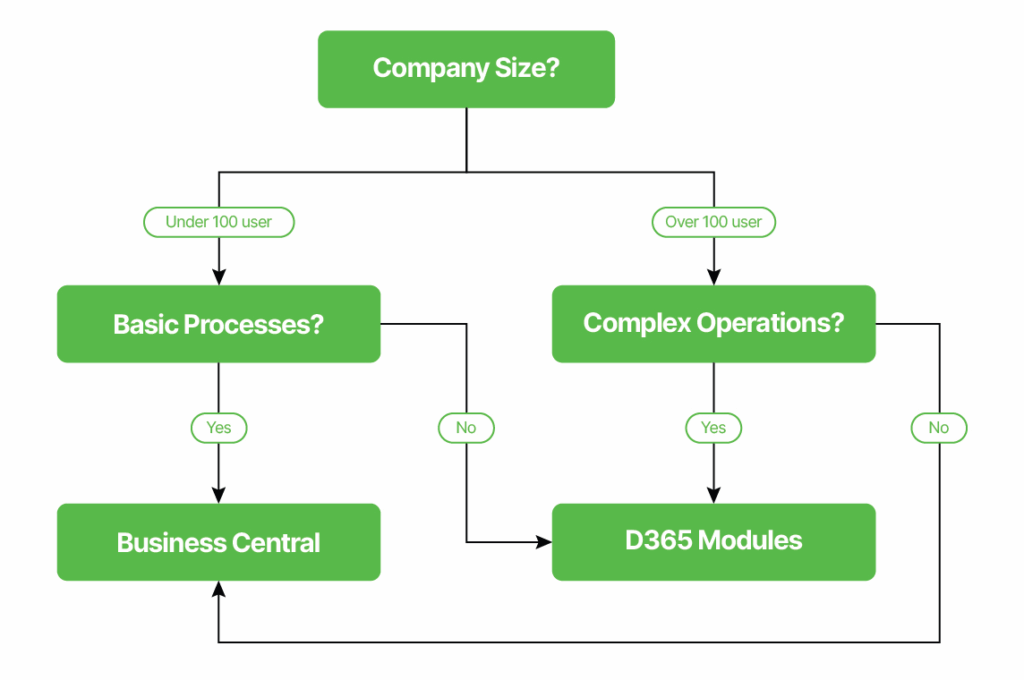 Company Size?

Under 100 user

Over 100 user

Basic Processes?

Complex Operations?

Yes

No

Yes

No

Business Central

D365 Modules